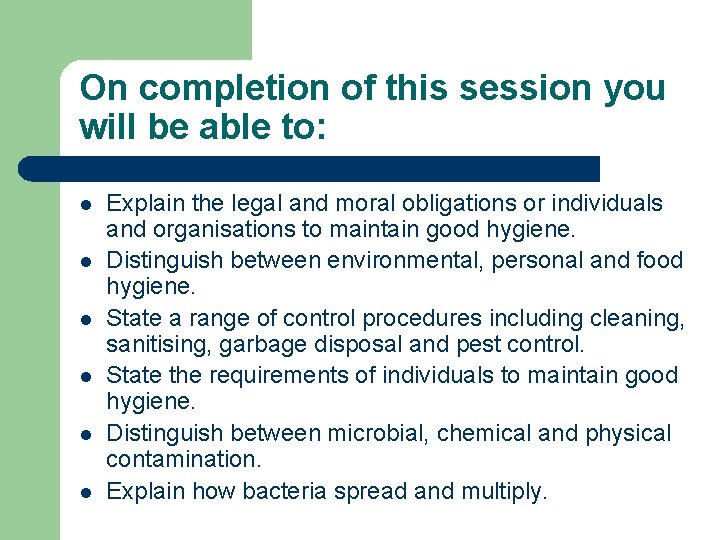 On completion of this session you will be able to:

- Explain the legal and moral obligations or individuals and organisations to maintain good hygiene.
- Distinguish between environmental, personal and food hygiene.
- State a range of control procedures including cleaning, sanitising, garbage disposal and pest control.
- State the requirements of individuals to maintain good hygiene.
- Distinguish between microbial, chemical and physical contamination.
- Explain how bacteria spread and multiply.